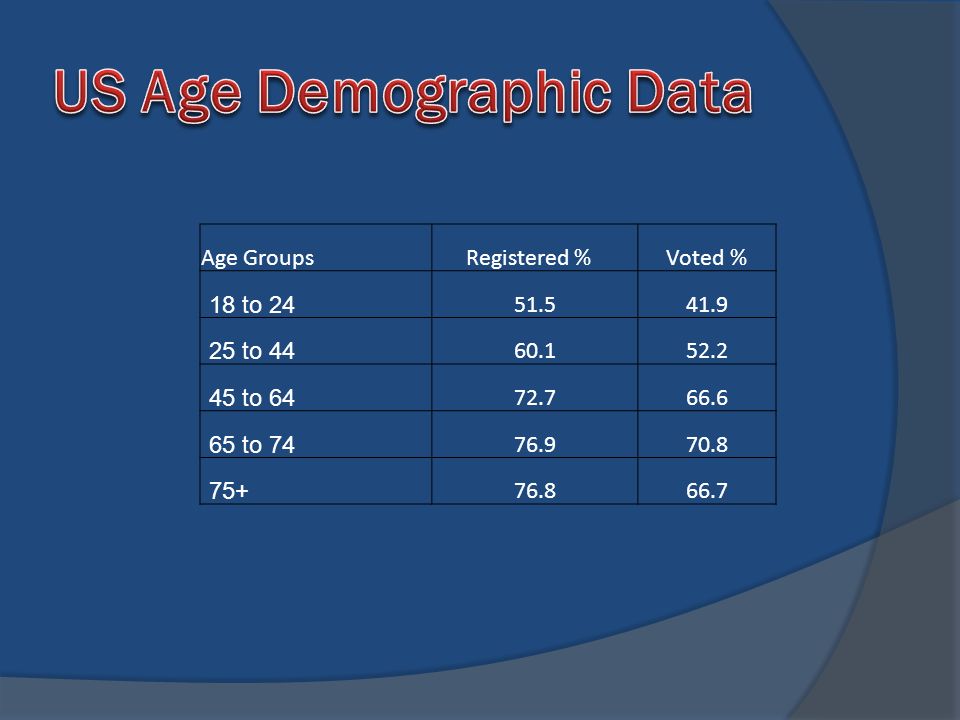 US Age Demographic Data

| Age Groups | Registered % | Voted % |
|---|---|---|
| 18 to 24 | 51.5 | 41.9 |
| 25 to 44 | 60.1 | 52.2 |
| 45 to 64 | 72.7 | 66.6 |
| 65 to 74 | 76.9 | 70.8 |
| 75+ | 76.8 | 66.7 |